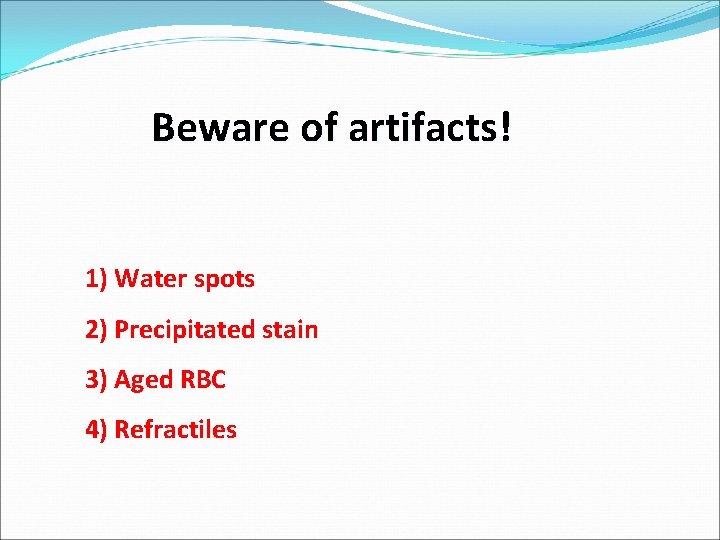 Beware of artifacts!

1) Water spots

2) Precipitated stain

3) Aged RBC

4) Refractiles